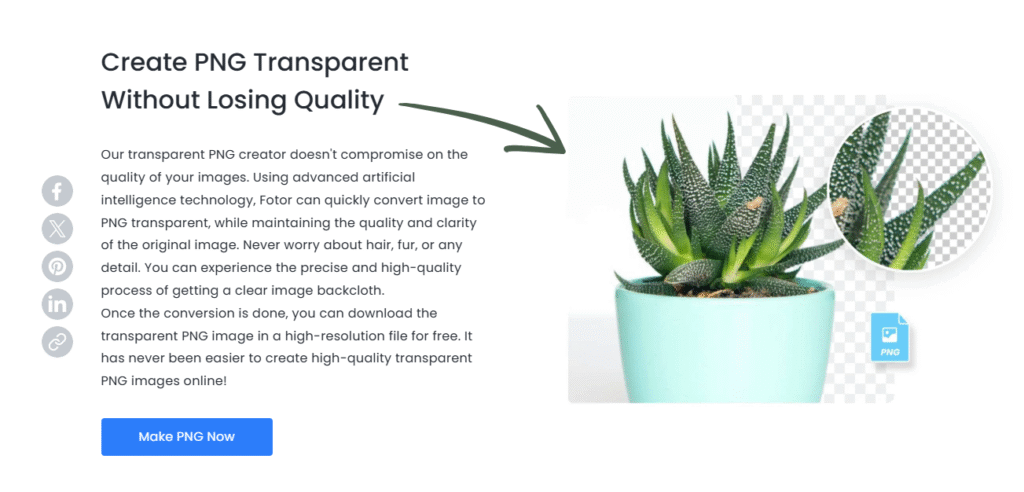 Create PNG Transparent Without Losing Quality

Our transparent PNG creator doesn't compromise on the quality of your images. Using advanced artificial intelligence technology, Fotor can quickly convert image to PNG transparent, while maintaining the quality and clarity of the original image. Never worry about hair, fur, or any detail. You can experience the precise and high-quality process of getting a clear image backcloth.
Once the conversion is done, you can download the transparent PNG image in a high-resolution file for free. It has never been easier to create high-quality transparent PNG images online!

Make PNG Now

PNG